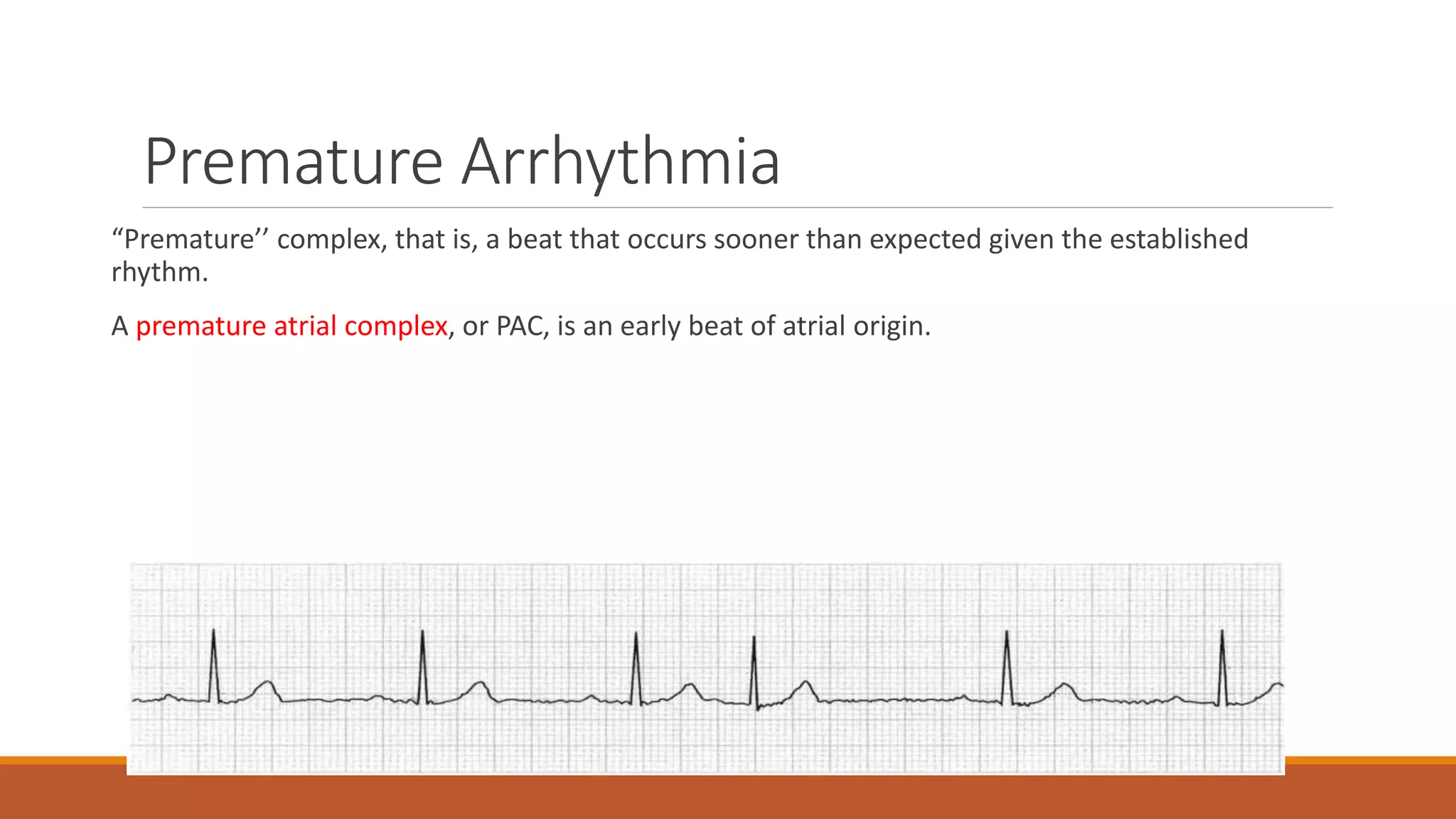 Premature Arrhythmia

“Premature’’ complex, that is, a beat that occurs sooner than expected given the established rhythm.

A premature atrial complex, or PAC, is an early beat of atrial origin.